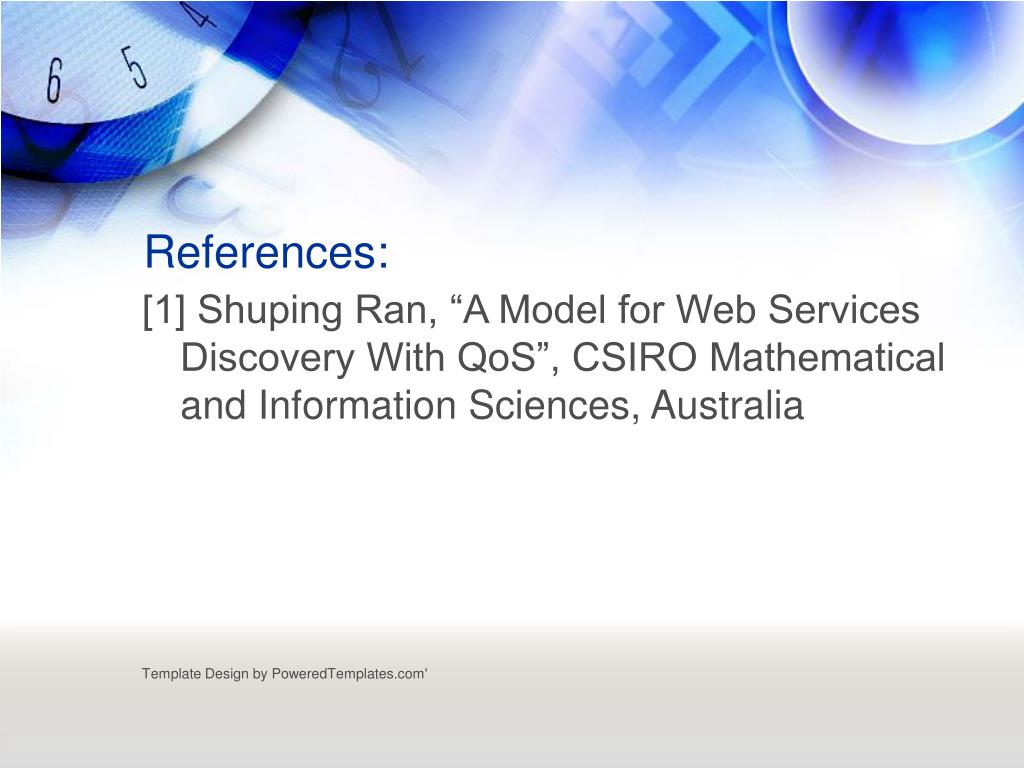 6 5 4

References:

[1] Shuping Ran, “A Model for Web Services Discovery With QoS”, CSIRO Mathematical and Information Sciences, Australia

Template Design by PoweredTemplates.com'